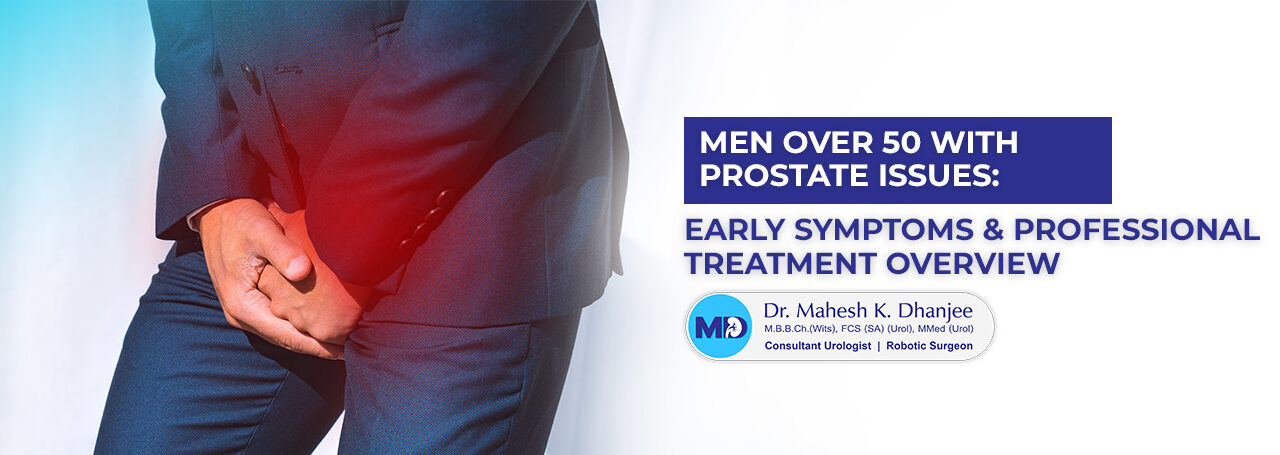 MEN OVER 50 WITH PROSTATE ISSUES:

EARLY SYMPTOMS & PROFESSIONAL TREATMENT OVERVIEW

MD

Dr. Mahesh K. Dhanjee
M.B.B.Ch.(Wits), FCS (SA) (Urol), MMed (Urol)
Consultant Urologist | Robotic Surgeon